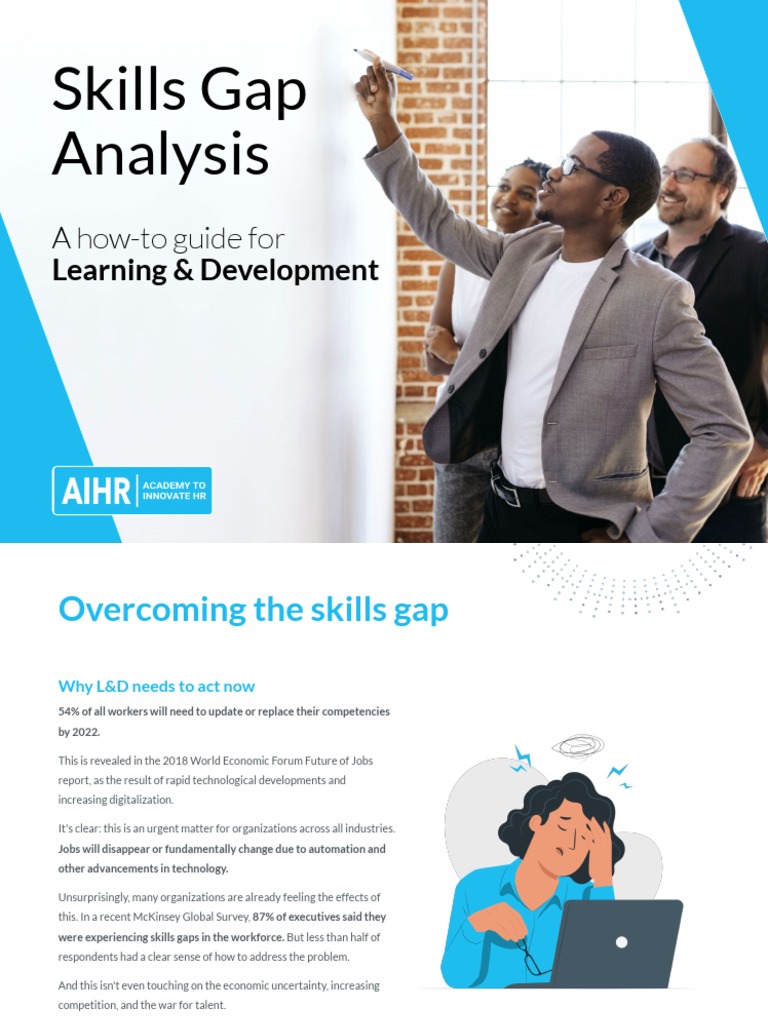 Skills Gap Analysis

A how-to guide for
Learning & Development

AIHR | ACADEMY TO INNOVATE HR

Overcoming the skills gap

Why L&D needs to act now

54% of all workers will need to update or replace their competencies by 2022.

This is revealed in the 2018 World Economic Forum Future of Jobs report, as the result of rapid technological developments and increasing digitalization.

It's clear: this is an urgent matter for organizations across all industries. Jobs will disappear or fundamentally change due to automation and other advancements in technology.

Unsurprisingly, many organizations are already feeling the effects of this. In a recent McKinsey Global Survey, 87% of executives said they were experiencing skills gaps in the workforce. But less than half of respondents had a clear sense of how to address the problem.

And this isn't even touching on the economic uncertainty, increasing competition, and the war for talent.